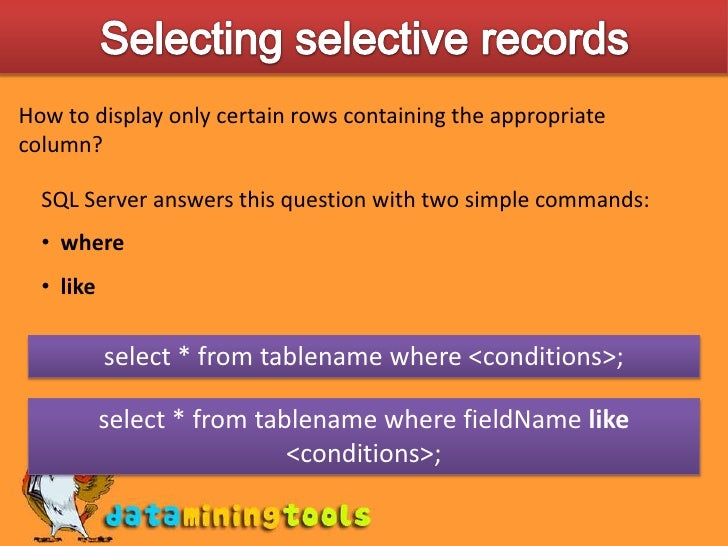 Selecting selective records

How to display only certain rows containing the appropriate column?

SQL Server answers this question with two simple commands:

• where

• like

select * from tablename where <conditions>;

select * from tablename where fieldName like <conditions>;

dataminingtools